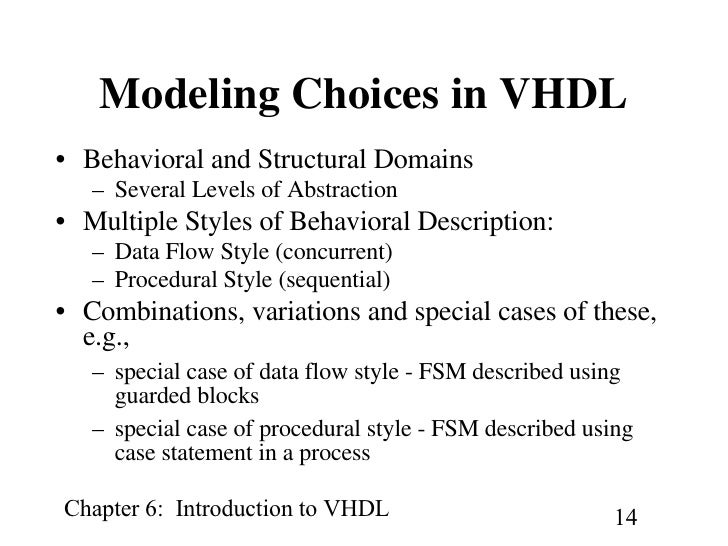 Modeling Choices in VHDL

• Behavioral and Structural Domains
  – Several Levels of Abstraction
• Multiple Styles of Behavioral Description:
  – Data Flow Style (concurrent)
  – Procedural Style (sequential)
• Combinations, variations and special cases of these, e.g.,
  – special case of data flow style - FSM described using guarded blocks
  – special case of procedural style - FSM described using case statement in a process

Chapter 6: Introduction to VHDL

14